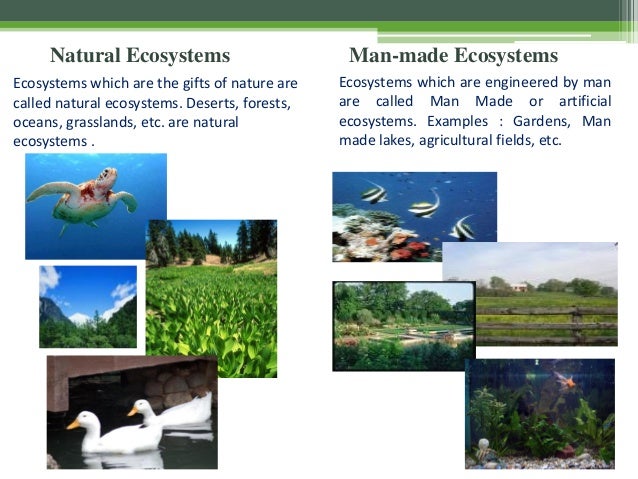 Natural Ecosystems

Ecosystems which are the gifts of nature are called natural ecosystems. Deserts, forests, oceans, grasslands, etc. are natural ecosystems .

Man-made Ecosystems

Ecosystems which are engineered by man are called Man Made or artificial ecosystems. Examples : Gardens, Man made lakes, agricultural fields, etc.